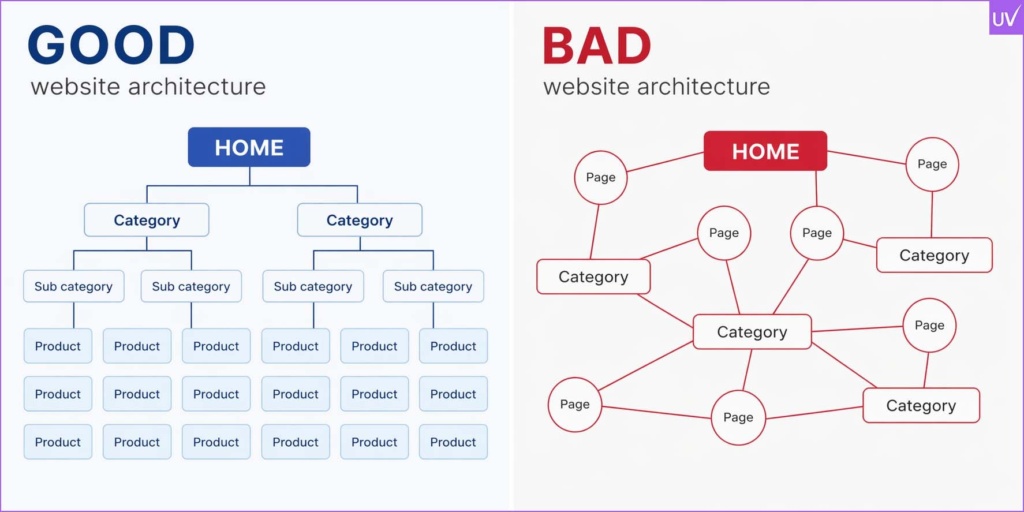 GOOD
website architecture

HOME

Category
Category

Sub category
Sub category
Sub category
Sub category

Product
Product
Product
Product
Product
Product
Product
Product
Product
Product
Product
Product
Product
Product
Product
Product
Product
Product

BAD
website architecture

UV

HOME

Page
Page
Page
Page
Category
Category
Category
Page
Page
Page
Category